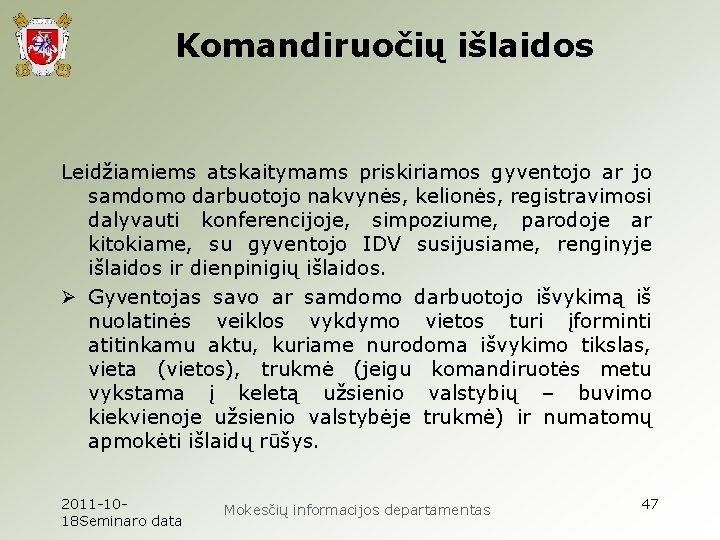 Komandiruočių išlaidos

Leidžiamiems atskaitymams priskiriamos gyventojo ar jo samdomo darbuotojo nakvynės, kelionės, registravimosi dalyvauti konferencijoje, simpoziume, parodoje ar kitokiame, su gyventojo IDV susijusiame, renginyje išlaidos ir dienpinigių išlaidos.

➢ Gyventojas savo ar samdomo darbuotojo išvykimą iš nuolatinės veiklos vykdymo vietos turi įforminti atitinkamu aktu, kuriame nurodoma išvykimo tikslas, vieta (vietos), trukmė (jeigu komandiruotės metu vykstama į keletą užsienio valstybių – buvimo kiekvienoje užsienio valstybėje trukmė) ir numatomų apmokėti išlaidų rūšys.

2011-10-18Seminaro data

Mokesčių informacijos departamentas

47